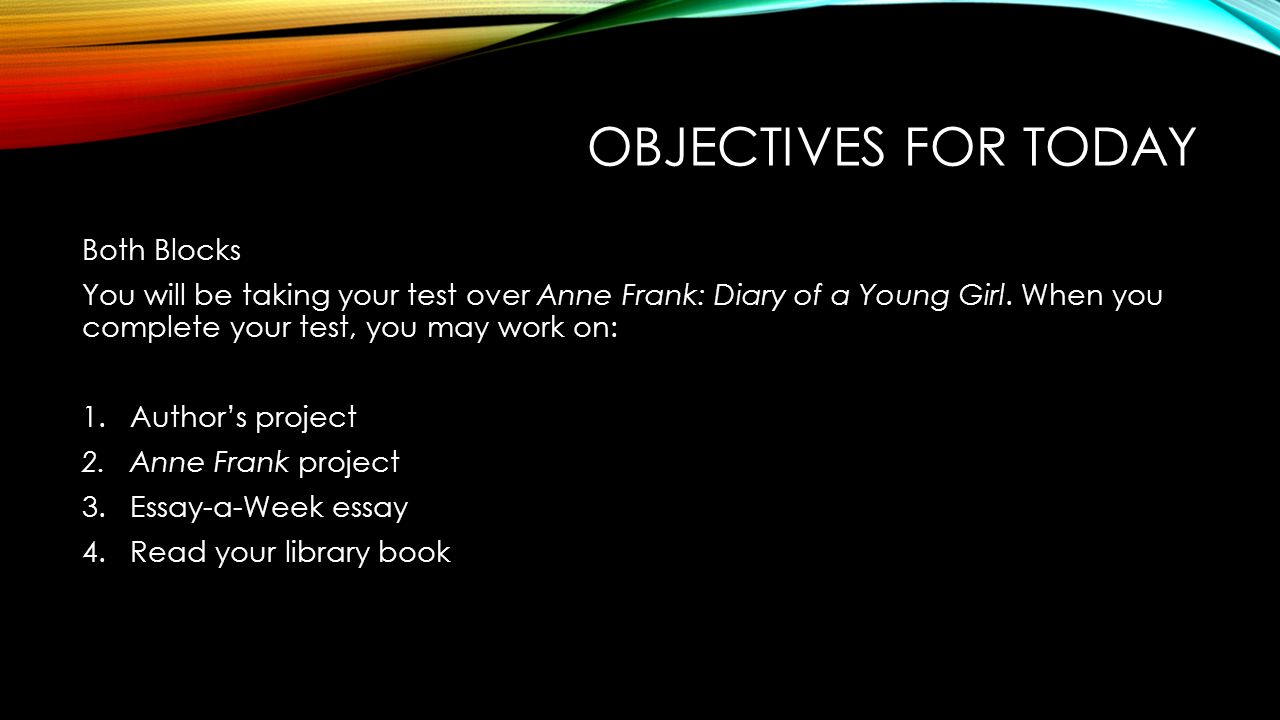 OBJECTIVES FOR TODAY

Both Blocks

You will be taking your test over Anne Frank: Diary of a Young Girl. When you complete your test, you may work on:

1. Author's project
2. Anne Frank project
3. Essay-a-Week essay
4. Read your library book